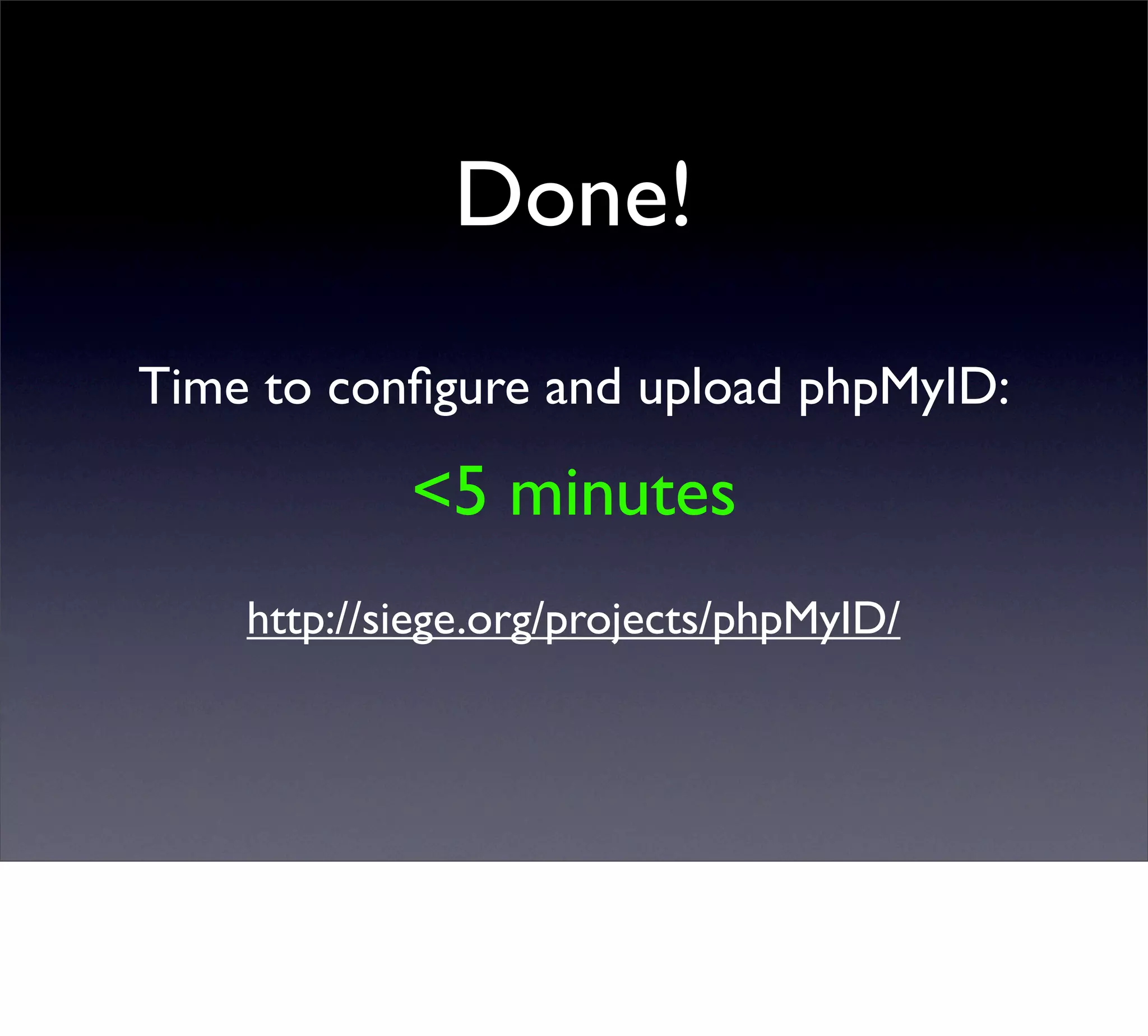 Done!

Time to configure and upload phpMyID:

<5 minutes

http://siege.org/projects/phpMyID/